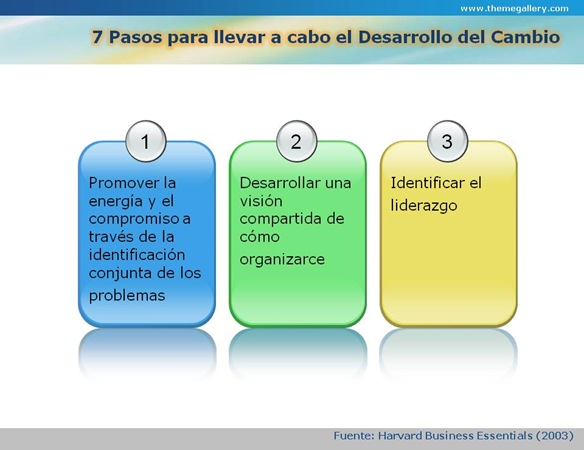 www.themegallery.com

7 Pasos para llevar a cabo el Desarrollo del Cambio

1

Promover la energía y el compromiso a través de la identificación conjunta de los problemas

2

Desarrollar una visión compartida de cómo organizarce

3

Identificar el liderazgo

Fuente: Harvard Business Essentials (2003)